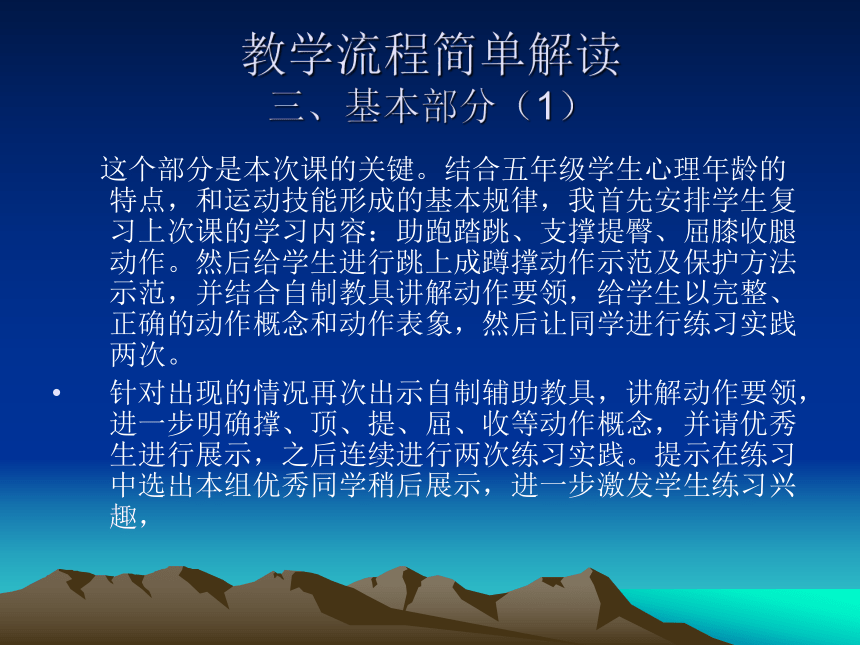 教学流程简单解读
三、基本部分（1）

这个部分是本次课的关键。结合五年级学生心理年龄的特点，和运动技能形成的基本规律，我首先安排学生复习上次课的学习内容：助跑踏跳、支撑提臀、屈膝收腿动作。然后给学生进行跳上成蹲撑动作示范及保护方法示范，并结合自制教具讲解动作要领，给学生以完整、正确的动作概念和动作表象，然后让同学进行练习实践两次。

• 针对出现的情况再次出示自制辅助教具，讲解动作要领，进一步明确撑、顶、提、屈、收等动作概念，并请优秀生进行展示，之后连续进行两次练习实践。提示在练习中选出本组优秀同学稍后展示，进一步激发学生练习兴趣，